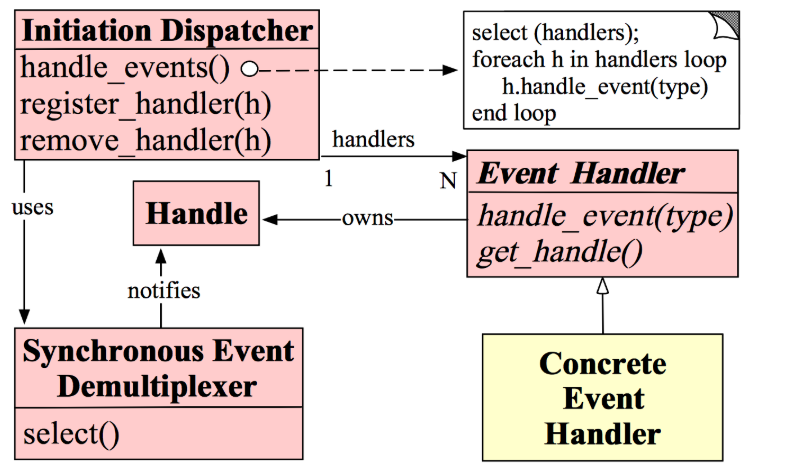 Initiation Dispatcher
handle_events()
register_handler(h)
remove_handler(h)

select (handlers);
foreach h in handlers loop
h.handle_event(type)
end loop

handlers
1
N

Event Handler
handle_event(type)
get_handle()

uses

Handle

owns

notifies

Synchronous Event Demultiplexer
select()

Concrete Event Handler